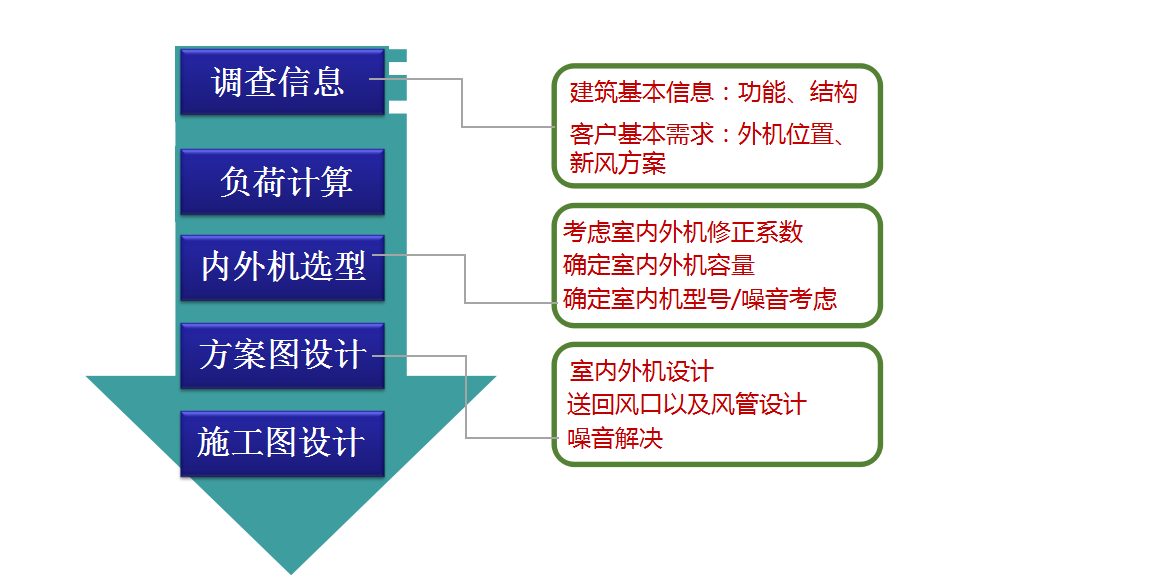 调查信息

负荷计算

内外机选型

方案图设计

施工图设计

建筑基本信息：功能、结构
客户基本需求：外机位置、新风方案

考虑室内外机修正系数
确定室内外机容量
确定室内机型号/噪音考虑

室内外机设计
送回风口以及风管设计
噪音解决